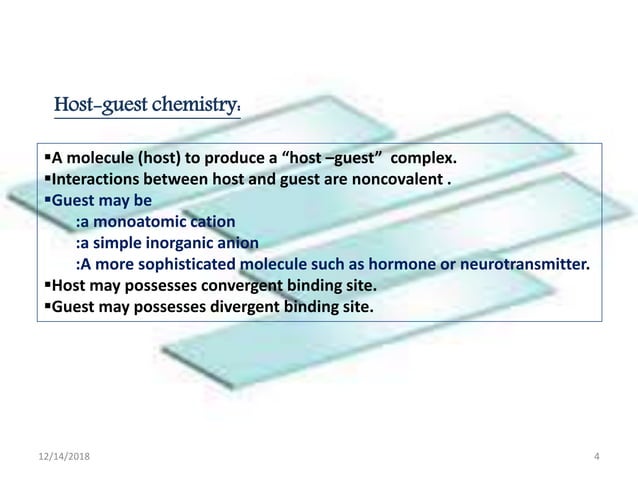 Host-guest chemistry:

▪A molecule (host) to produce a “host –guest” complex.
▪Interactions between host and guest are noncovalent .
▪Guest may be
:a monoatomic cation
:a simple inorganic anion
:A more sophisticated molecule such as hormone or neurotransmitter.
▪Host may possesses convergent binding site.
▪Guest may possesses divergent binding site.

12/14/2018

4